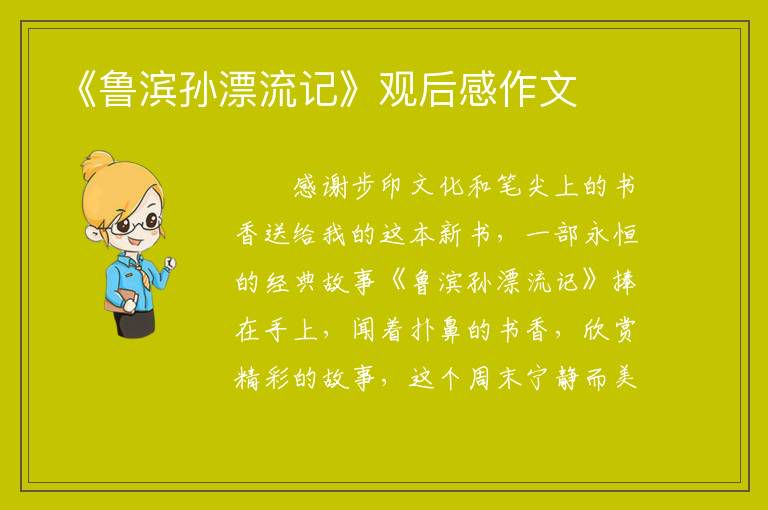 《鲁滨孙漂流记》观后感作文

感谢步印文化和笔尖上的书香送给我的这本新书，一部永恒的经典故事《鲁滨孙漂流记》捧在手上，闻着扑鼻的书香，欣赏精彩的故事，这个周末宁静而美